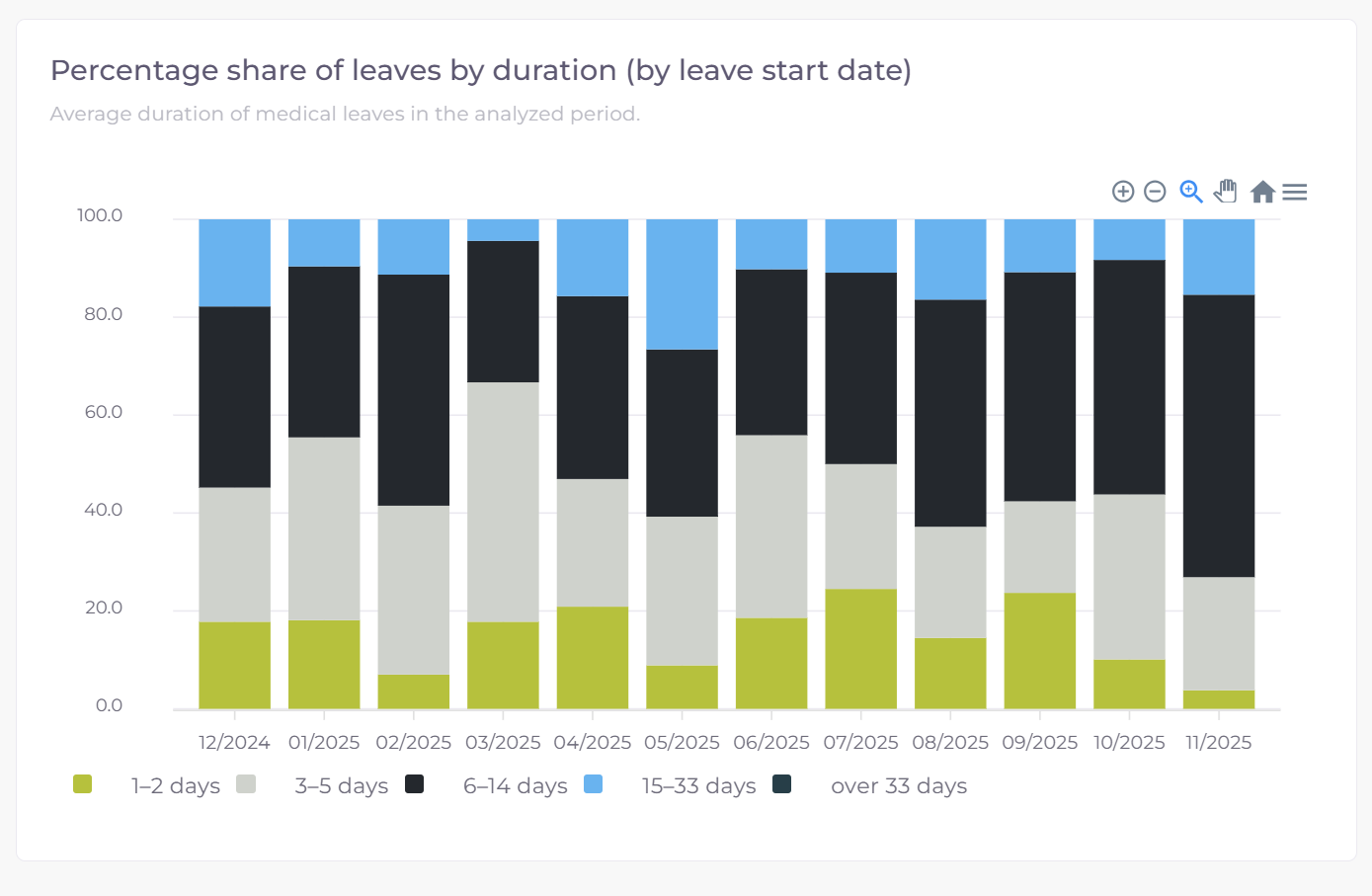 Percentage share of leaves by duration (by leave start date)

Average duration of medical leaves in the analyzed period.

100.0
80.0
60.0
40.0
20.0
0.0

12/2024 01/2025 02/2025 03/2025 04/2025 05/2025 06/2025 07/2025 08/2025 09/2025 10/2025 11/2025

1–2 days 3–5 days 6–14 days 15–33 days over 33 days